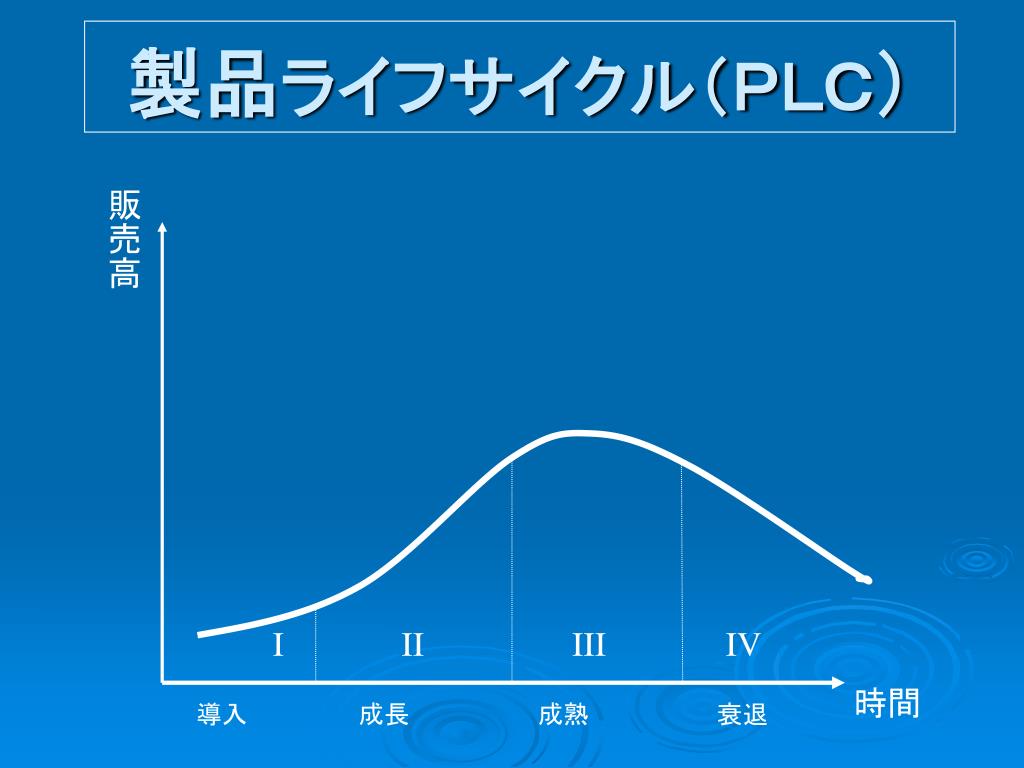 製品ライフサイクル（PLC）

販売高

I II III IV

導入 成長 成熟 衰退

時間